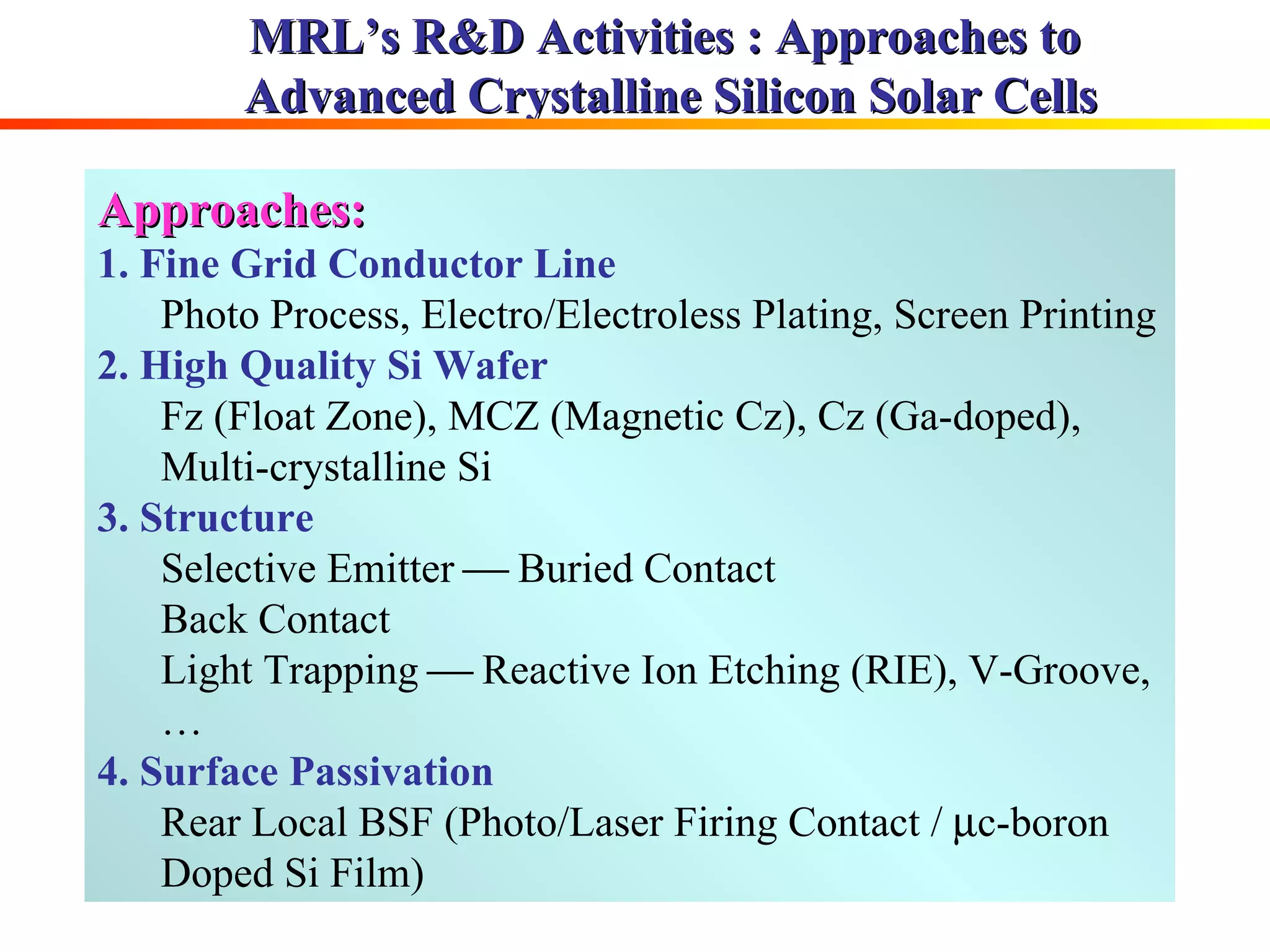 MRL's R&D Activities : Approaches to Advanced Crystalline Silicon Solar Cells

Approaches:
1. Fine Grid Conductor Line
Photo Process, Electro/Electroless Plating, Screen Printing
2. High Quality Si Wafer
Fz (Float Zone), MCZ (Magnetic Cz), Cz (Ga-doped), Multi-crystalline Si
3. Structure
Selective Emitter — Buried Contact
Back Contact
Light Trapping — Reactive Ion Etching (RIE), V-Groove, …
4. Surface Passivation
Rear Local BSF (Photo/Laser Firing Contact / μc-boron Doped Si Film)